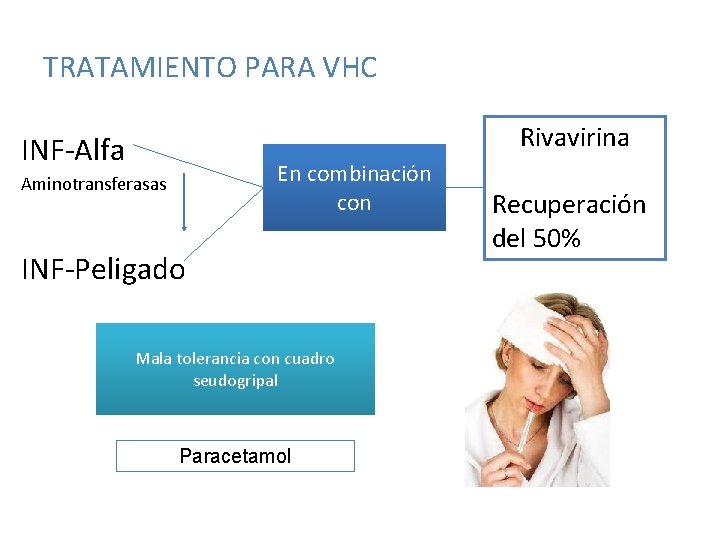 TRATAMIENTO PARA VHC

INF-Alfa
Aminotransferasas

INF-Peligado

En combinación con

Rivavirina

Recuperación del 50%

Mala tolerancia con cuadro seudogripal

Paracetamol